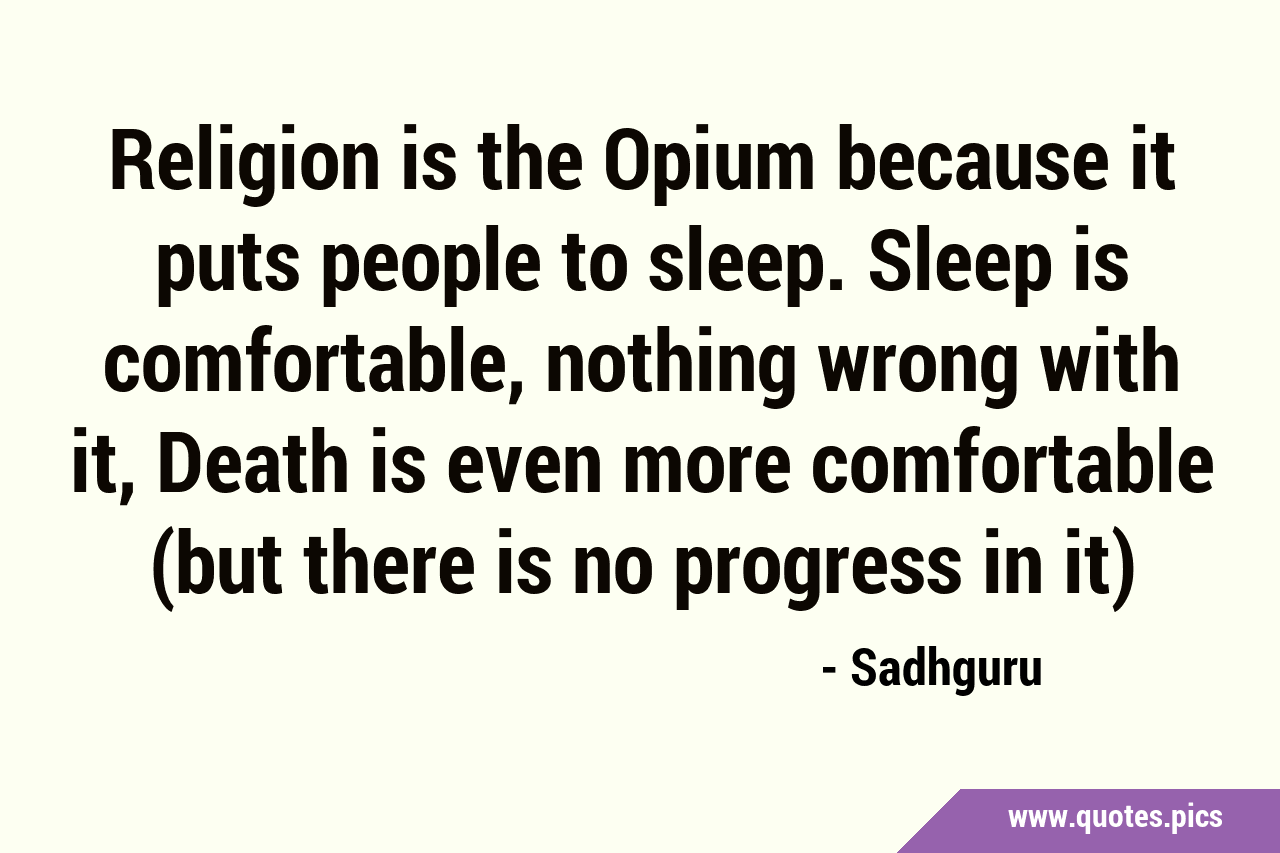 Religion is the Opium because it puts people to sleep. Sleep is comfortable, nothing wrong with it, Death is even more comfortable (but there is no progress in it)

- Sadhguru

www.quotes.pics